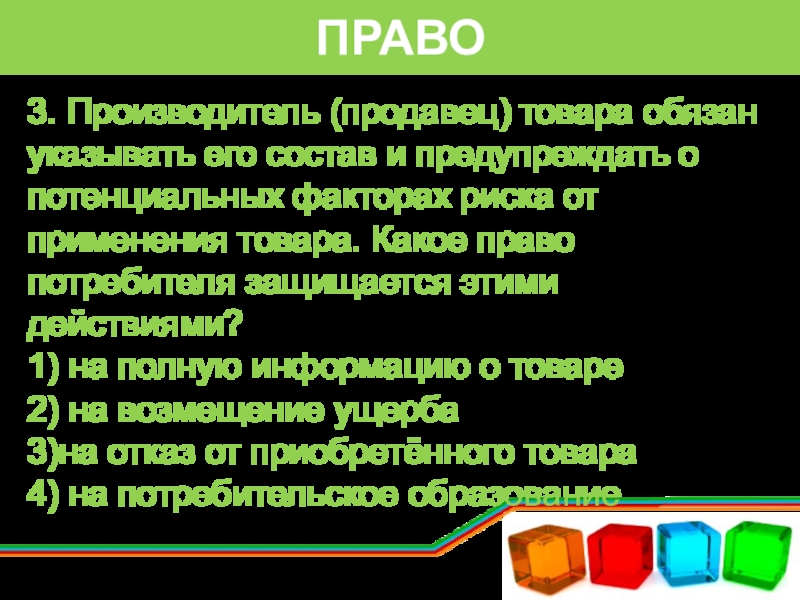 ПРАВО

3. Производитель (продавец) товара обязан указывать его состав и предупреждать о потенциальных факторах риска от применения товара. Какое право потребителя защищается этими действиями?
1) на полную информацию о товаре
2) на возмещение ущерба
3)на отказ от приобретённого товара
4) на потребительское образование